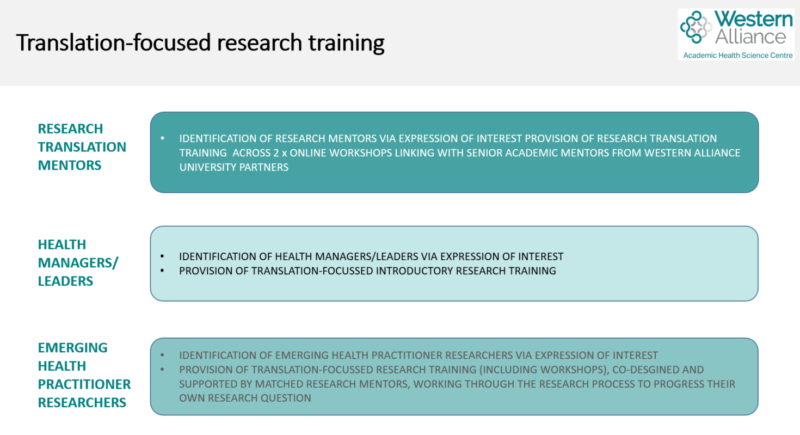 Translation-focused research training

Western Alliance
Academic Health Science Centre

RESEARCH TRANSLATION MENTORS

• IDENTIFICATION OF RESEARCH MENTORS VIA EXPRESSION OF INTEREST PROVISION OF RESEARCH TRANSLATION TRAINING ACROSS 2 x ONLINE WORKSHOPS LINKING WITH SENIOR ACADEMIC MENTORS FROM WESTERN ALLIANCE UNIVERSITY PARTNERS

HEALTH MANAGERS/ LEADERS

• IDENTIFICATION OF HEALTH MANAGERS/LEADERS VIA EXPRESSION OF INTEREST
• PROVISION OF TRANSLATION-FOCUSSED INTRODUCTORY RESEARCH TRAINING

EMERGING HEALTH PRACTITIONER RESEARCHERS

• IDENTIFICATION OF EMERGING HEALTH PRACTITIONER RESEARCHERS VIA EXPRESSION OF INTEREST
• PROVISION OF TRANSLATION-FOCUSSED RESEARCH TRAINING (INCLUDING WORKSHOPS), CO-DESGINED AND SUPPORTED BY MATCHED RESEARCH MENTORS, WORKING THROUGH THE RESEARCH PROCESS TO PROGRESS THEIR OWN RESEARCH QUESTION